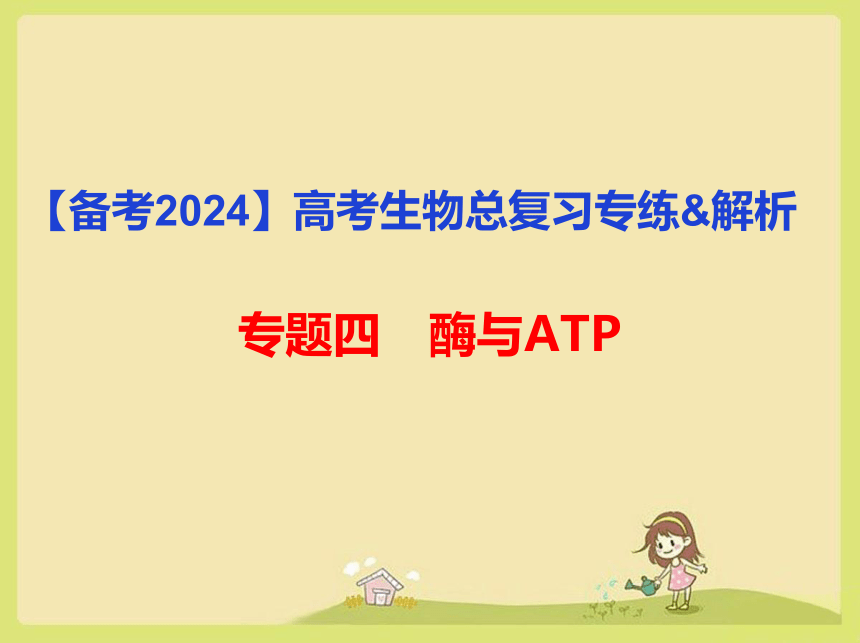 【备考2024】高考生物总复习专练&解析

专题四　酶与ATP